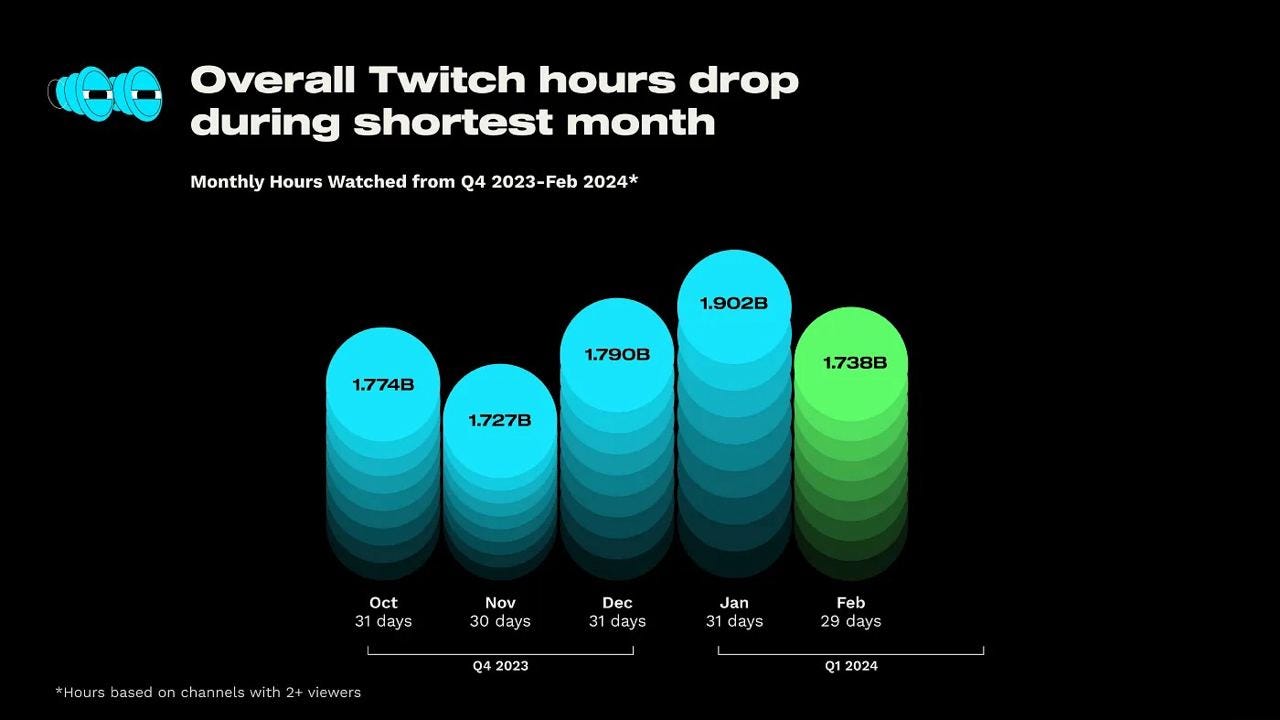 Overall Twitch hours drop during shortest month

Monthly Hours Watched from Q4 2023-Feb 2024*

1.774B

1.727B

1.790B

1.902B

1.738B

Oct
31 days

Nov
30 days

Dec
31 days

Jan
31 days

Feb
29 days

Q4 2023

Q1 2024

*Hours based on channels with 2+ viewers